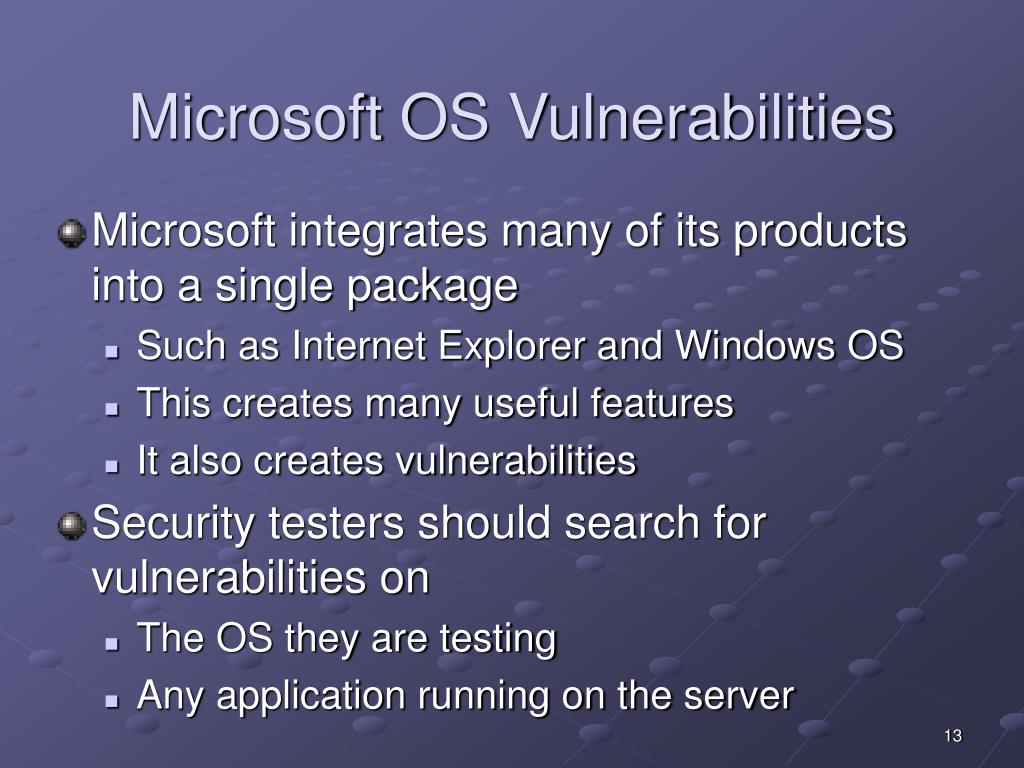 Microsoft OS Vulnerabilities

Microsoft integrates many of its products into a single package

Such as Internet Explorer and Windows OS

This creates many useful features

It also creates vulnerabilities

Security testers should search for vulnerabilities on

The OS they are testing

Any application running on the server

13